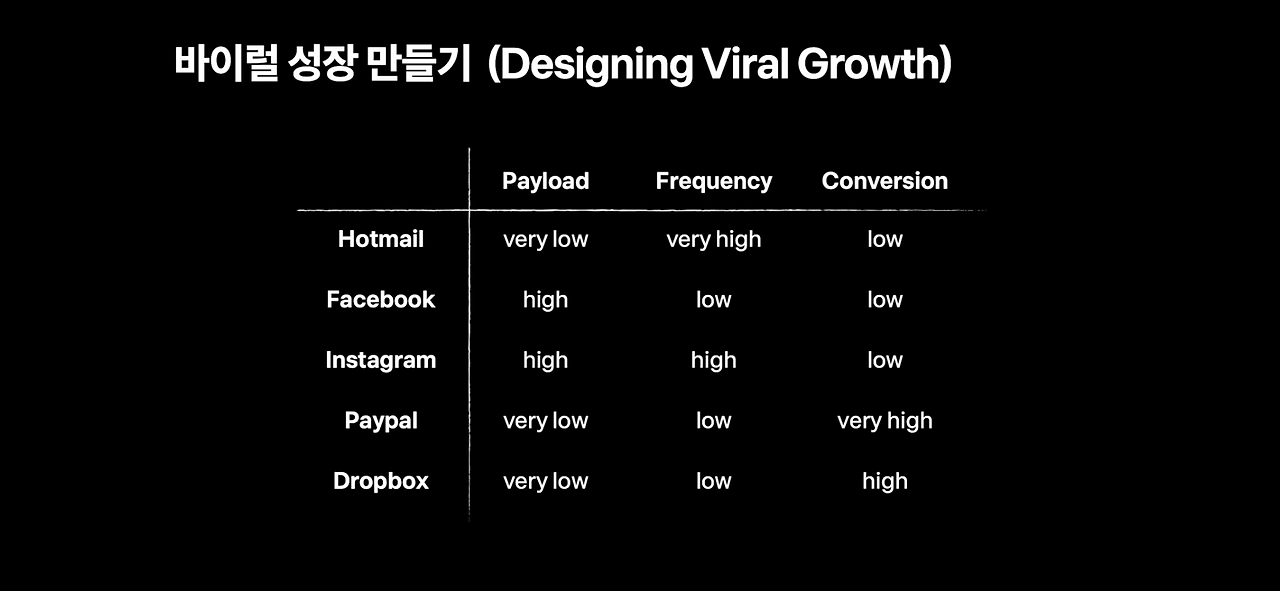 바이럴 성장 만들기 (Designing Viral Growth)

| | Payload | Frequency | Conversion |
|---|---|---|---|
| Hotmail | very low | very high | low |
| Facebook | high | low | low |
| Instagram | high | high | low |
| Paypal | very low | low | very high |
| Dropbox | very low | low | high |